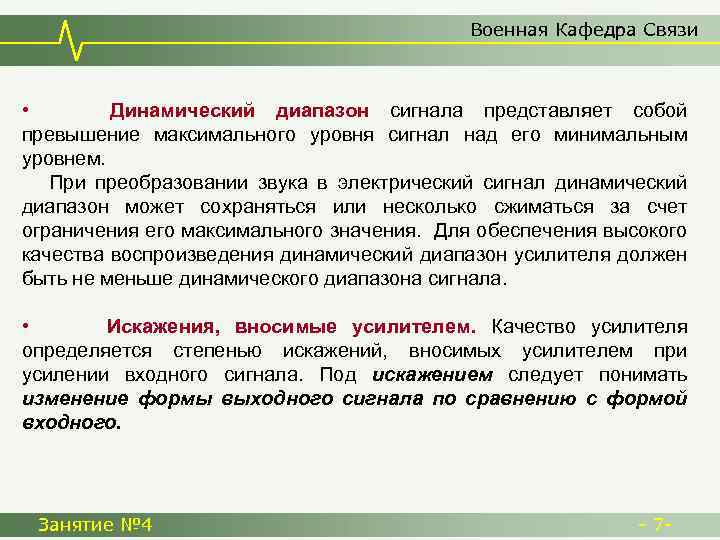 Военная Кафедра Связи

• Динамический диапазон сигнала представляет собой превышение максимального уровня сигнал над его минимальным уровнем.

При преобразовании звука в электрический сигнал динамический диапазон может сохраняться или несколько сжиматься за счет ограничения его максимального значения. Для обеспечения высокого качества воспроизведения динамический диапазон усилителя должен быть не меньше динамического диапазона сигнала.

• Искажения, вносимые усилителем. Качество усилителя определяется степенью искажений, вносимых усилителем при усилении входного сигнала. Под искажением следует понимать изменение формы выходного сигнала по сравнению с формой входного.

Занятие №4

- 7-